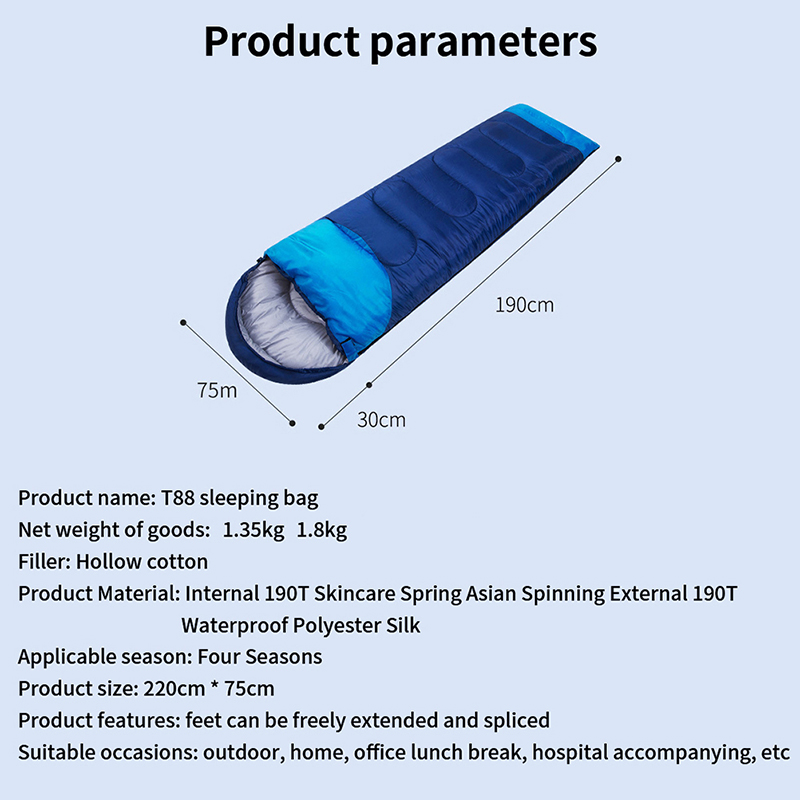 Product parameters

190cm

75m

30cm

Product name: T88 sleeping bag
Net weight of goods: 1.35kg 1.8kg
Filler: Hollow cotton
Product Material: Internal 190T Skincare Spring Asian Spinning External 190T Waterproof Polyester Silk
Applicable season: Four Seasons
Product size: 220cm * 75cm
Product features: feet can be freely extended and spliced
Suitable occasions: outdoor, home, office lunch break, hospital accompanying, etc